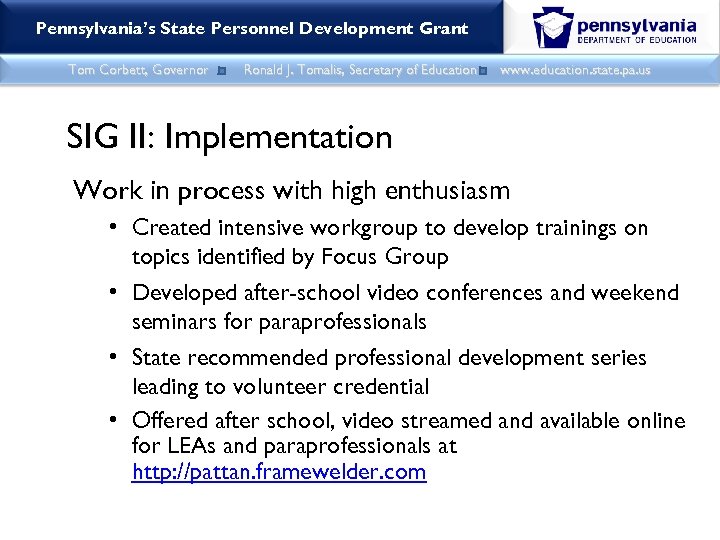 Pennsylvania's State Personnel Development Grant

pennsylvania
DEPARTMENT OF EDUCATION

Tom Corbett, Governor Ronald J. Tomalis, Secretary of Education www.education.state.pa.us

SIG II: Implementation

Work in process with high enthusiasm

• Created intensive workgroup to develop trainings on topics identified by Focus Group

• Developed after-school video conferences and weekend seminars for paraprofessionals

• State recommended professional development series leading to volunteer credential

• Offered after school, video streamed and available online for LEAs and paraprofessionals at http://pattan.framewelder.com